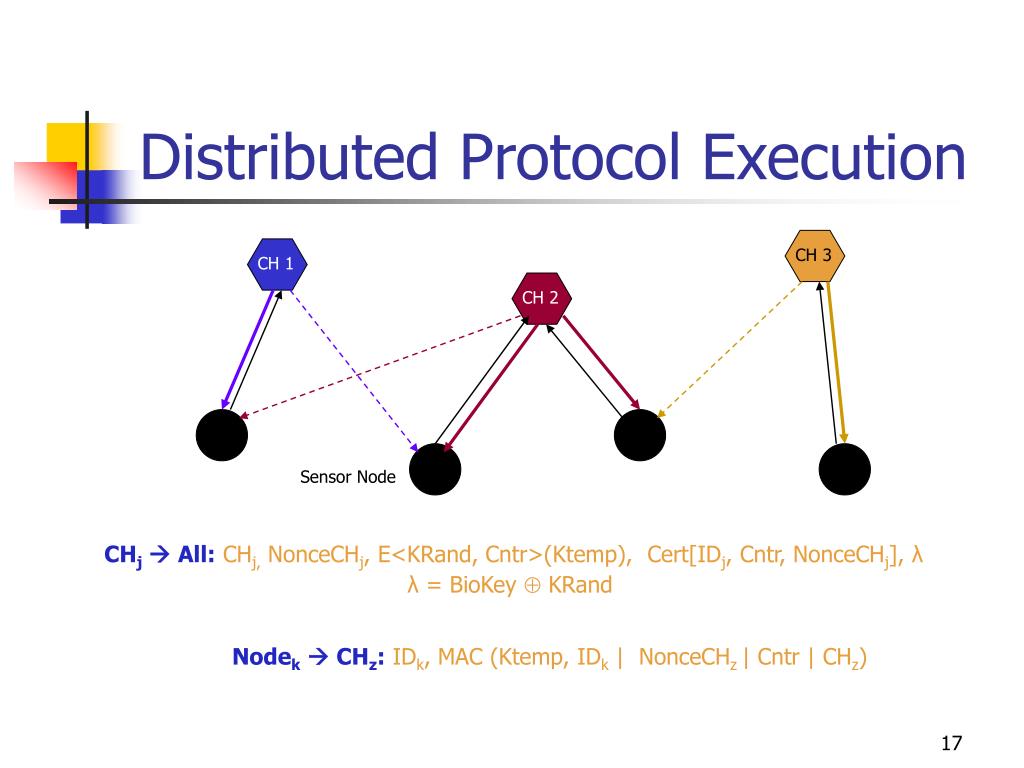 Distributed Protocol Execution

CH 1

CH 2

CH 3

Sensor Node

$CH_j$ → All: $CH_{j,}$ $NonceCH_j$, E<KRand, Cntr>(Ktemp), Cert[$ID_j$, Cntr, $NonceCH_j$], λ
λ = BioKey ⊕ KRand

$Node_k$ → $CH_z$: $ID_k$, MAC (Ktemp, $ID_k$ | $NonceCH_z$ | Cntr | $CH_z$)

17